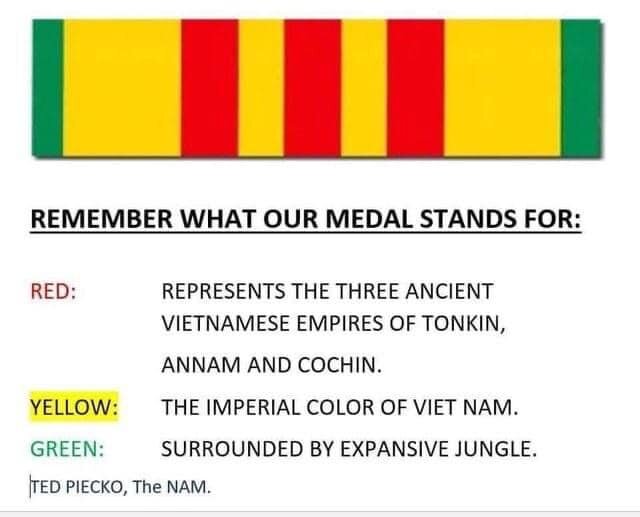 REMEMBER WHAT OUR MEDAL STANDS FOR:

RED: REPRESENTS THE THREE ANCIENT VIETNAMESE EMPIRES OF TONKIN, ANNAM AND COCHIN.

YELLOW: THE IMPERIAL COLOR OF VIET NAM.

GREEN: SURROUNDED BY EXPANSIVE JUNGLE.

TED PIECKO, The NAM.